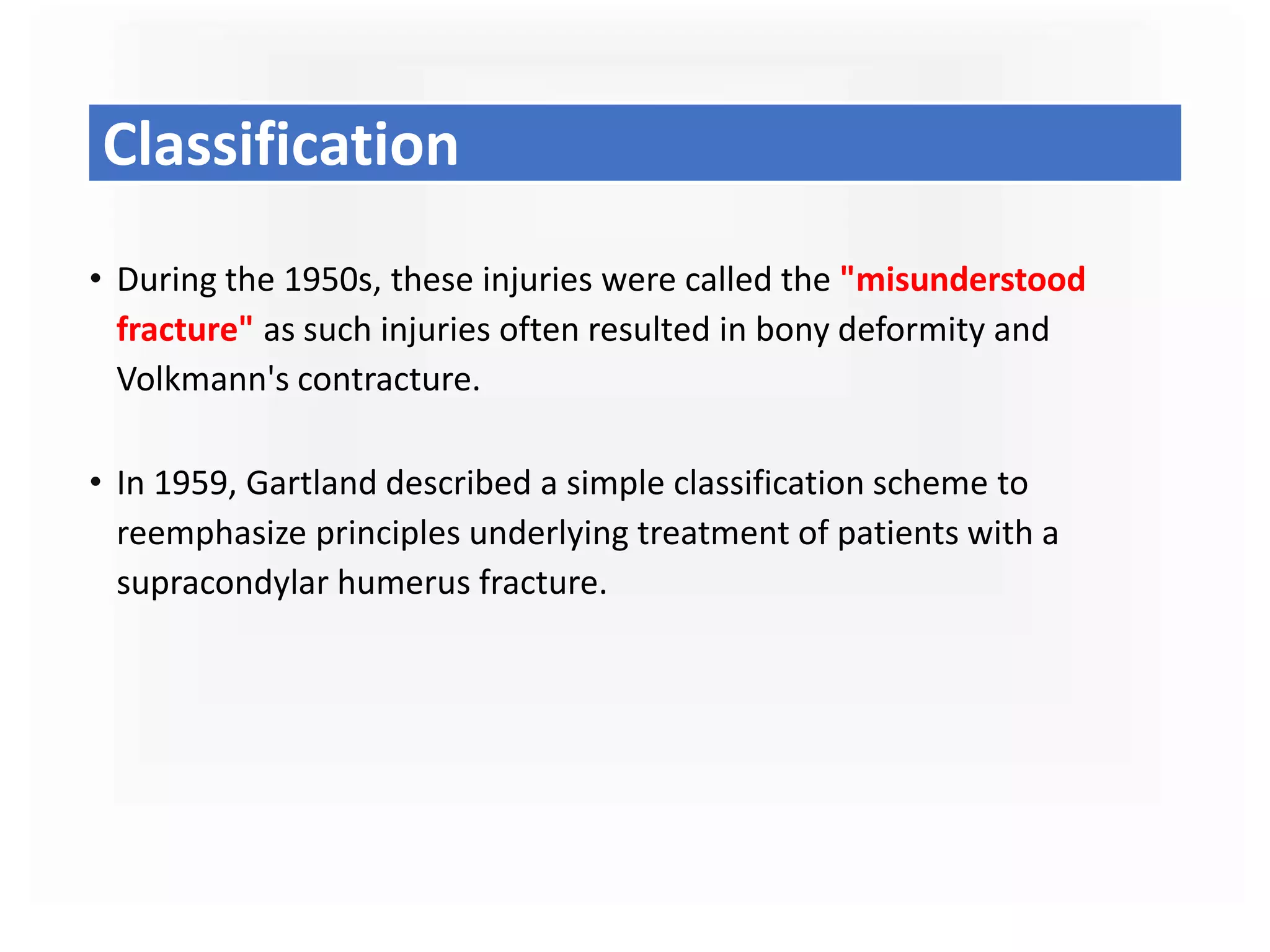 Classification

• During the 1950s, these injuries were called the "misunderstood fracture" as such injuries often resulted in bony deformity and Volkmann's contracture.

• In 1959, Gartland described a simple classification scheme to reemphasize principles underlying treatment of patients with a supracondylar humerus fracture.